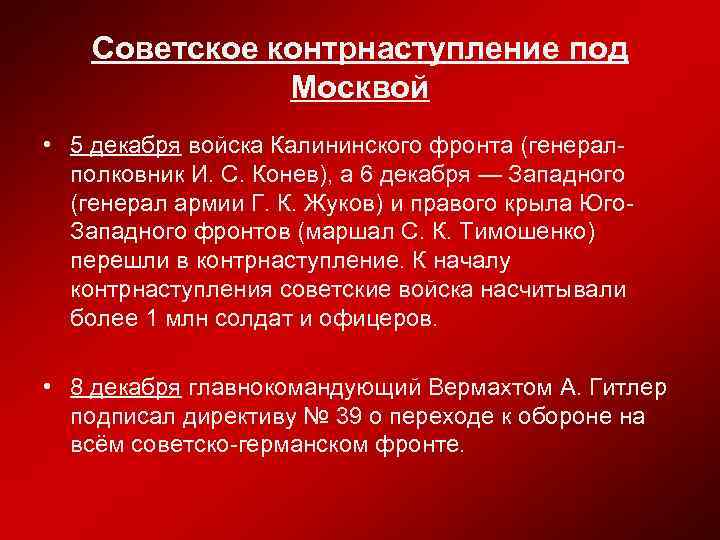 Советское контрнаступление под Москвой

• 5 декабря войска Калининского фронта (генерал-полковник И. С. Конев), а 6 декабря — Западного (генерал армии Г. К. Жуков) и правого крыла Юго-Западного фронтов (маршал С. К. Тимошенко) перешли в контрнаступление. К началу контрнаступления советские войска насчитывали более 1 млн солдат и офицеров.

• 8 декабря главнокомандующий Вермахтом А. Гитлер подписал директиву № 39 о переходе к обороне на всём советско-германском фронте.